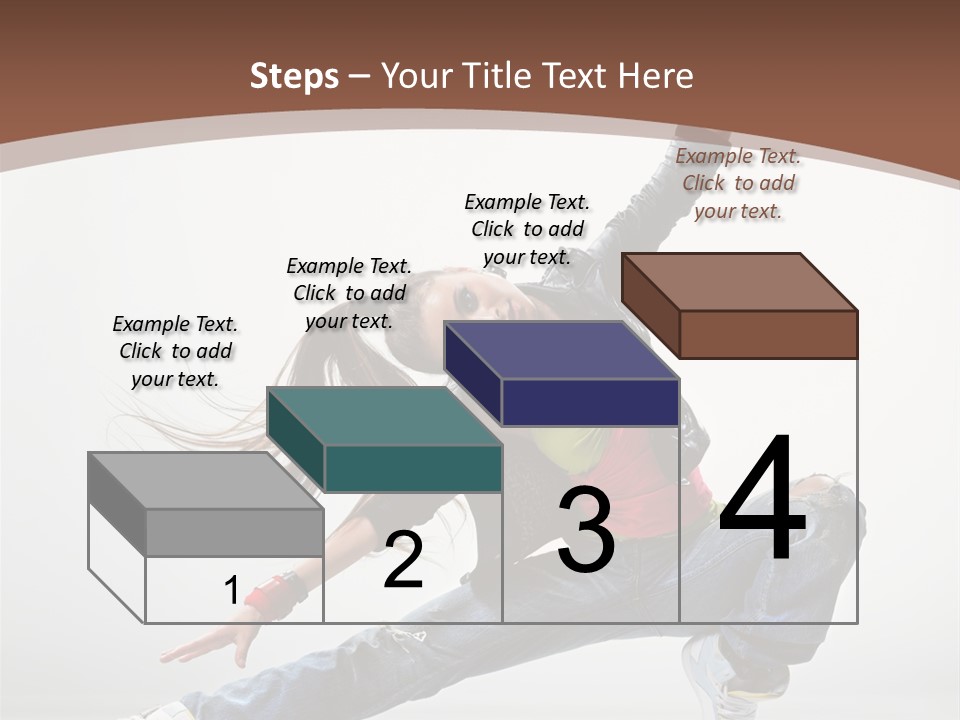 Steps – Your Title Text Here

Example Text. Click to add your text.

Example Text. Click to add your text.

Example Text. Click to add your text.

Example Text. Click to add your text.

1

2

3

4